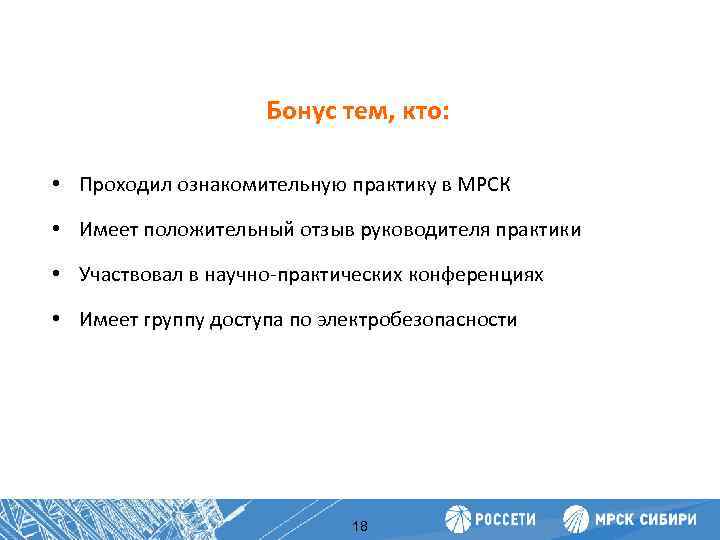 Бонус тем, кто:

• Проходил ознакомительную практику в МРСК
• Имеет положительный отзыв руководителя практики
• Участвовал в научно-практических конференциях
• Имеет группу доступа по электробезопасности

18

РОССЕТИ МРСК СИБИРИ